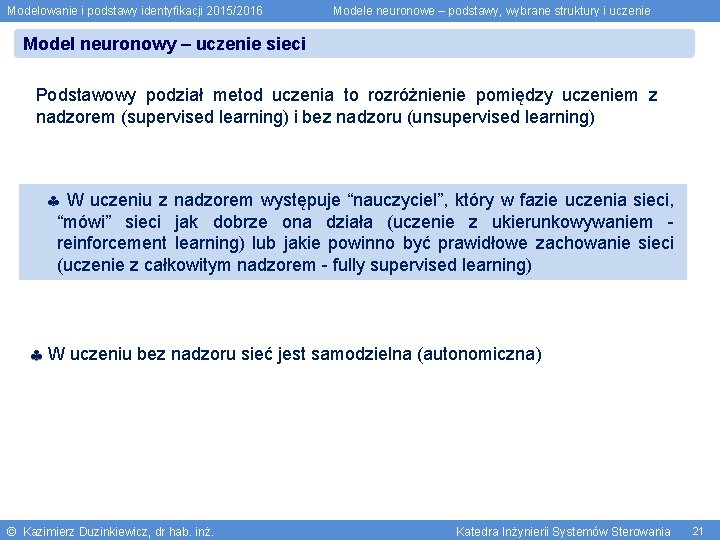 Modelowanie i podstawy identyfikacji 2015/2016

Modele neuronowe – podstawy, wybrane struktury i uczenie

Model neuronowy – uczenie sieci

Podstawowy podział metod uczenia to rozróżnienie pomiędzy uczeniem z nadzorem (supervised learning) i bez nadzoru (unsupervised learning)

♣ W uczeniu z nadzorem występuje “nauczyciel”, który w fazie uczenia sieci, “mówi” sieci jak dobrze ona działa (uczenie z ukierunkowywaniem - reinforcement learning) lub jakie powinno być prawidłowe zachowanie sieci (uczenie z całkowitym nadzorem - fully supervised learning)

♣ W uczeniu bez nadzoru sieć jest samodzielna (autonomiczna)

© Kazimierz Duzinkiewicz, dr hab. inż.

Katedra Inżynierii Systemów Sterowania

21